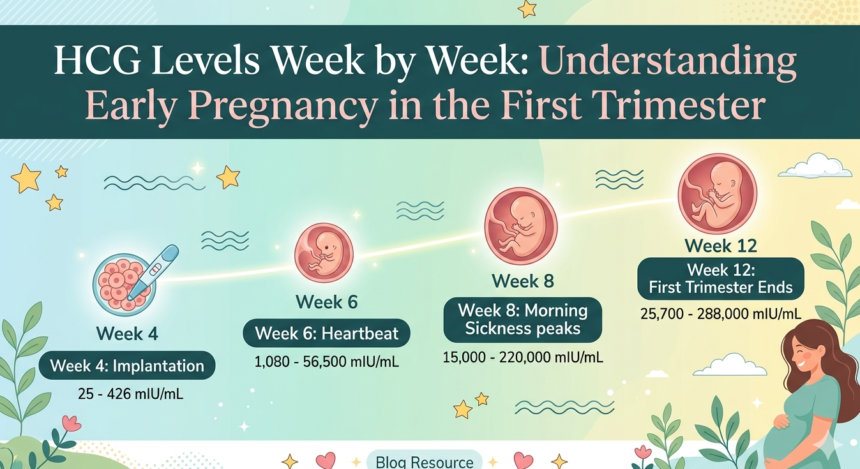 HCG Levels Week by Week: Understanding Early Pregnancy in the First Trimester

Week 4
Week 4: Implantation
25 - 426 mIU/mL

Week 6
Week 6: Heartbeat
1,080 - 56,500 mIU/mL

Week 8
Week 8: Morning Sickness peaks
15,000 - 220,000 mIU/mL

Week 12
Week 12: First Trimester Ends
25,700 - 288,000 mIU/mL

Blog Resource